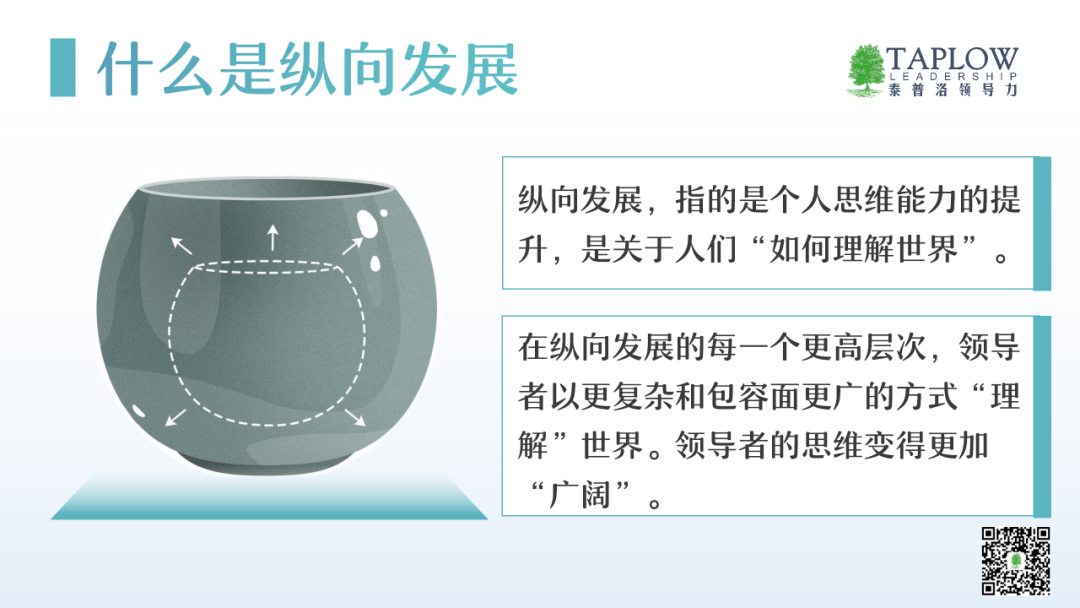 什么是纵向发展

TAPLOW
LEADERSHIP
泰普洛领导力

纵向发展，指的是个人思维能力的提升，是关于人们“如何理解世界”。

在纵向发展的每一个更高层次，领导者以更复杂和包容面更广的方式“理解”世界。领导者的思维变得更加“广阔”。